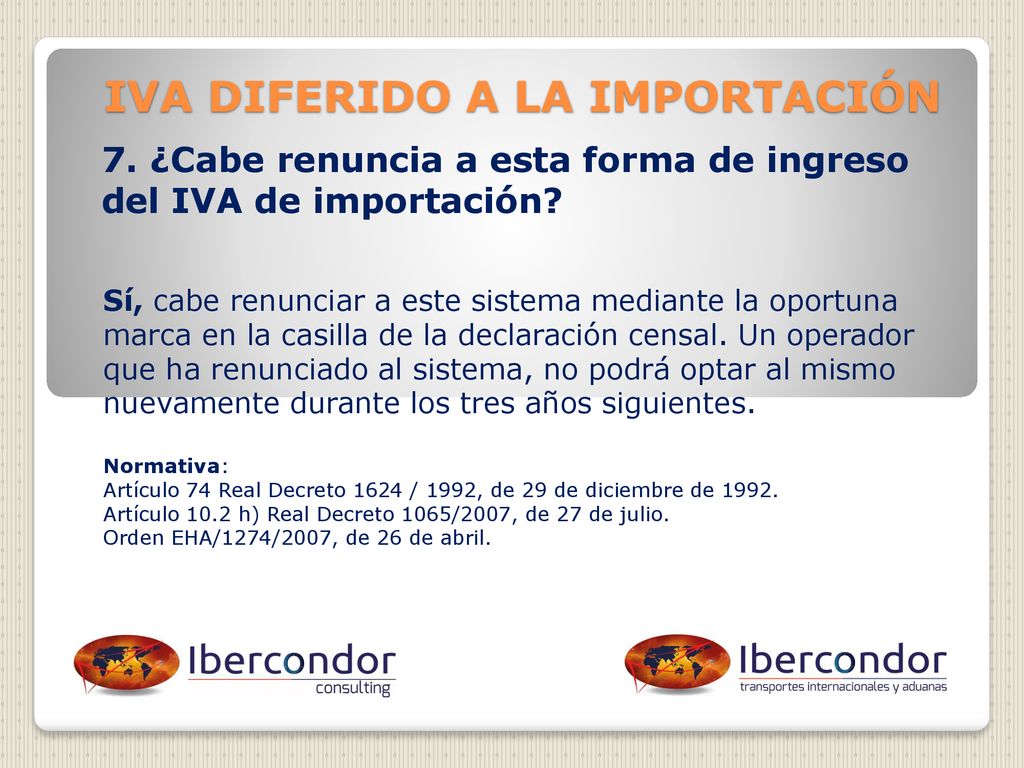 IVA DIFERIDO A LA IMPORTACIÓN

7. ¿Cabe renuncia a esta forma de ingreso del IVA de importación?

Sí, cabe renunciar a este sistema mediante la oportuna marca en la casilla de la declaración censal. Un operador que ha renunciado al sistema, no podrá optar al mismo nuevamente durante los tres años siguientes.

Normativa:
Artículo 74 Real Decreto 1624 / 1992, de 29 de diciembre de 1992.
Artículo 10.2 h) Real Decreto 1065/2007, de 27 de julio.
Orden EHA/1274/2007, de 26 de abril.

Ibercondor consulting

Ibercondor transportes internacionales y aduanas